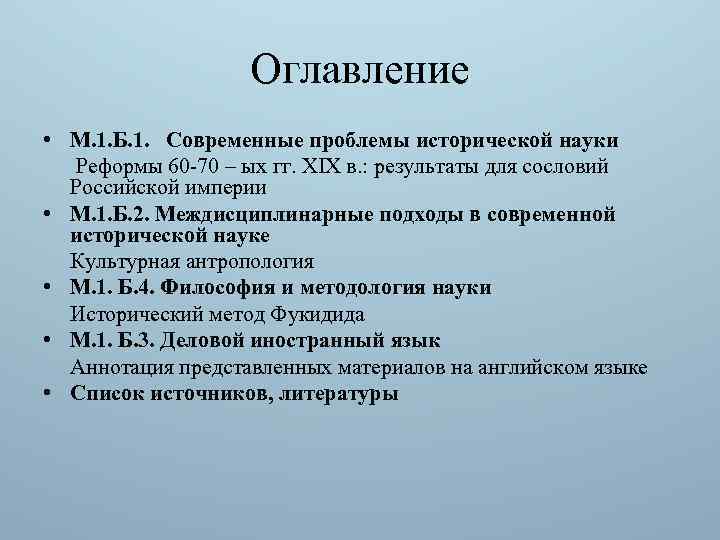 Оглавление

• М.1.Б.1. Современные проблемы исторической науки
Реформы 60-70 – ых гг. XIX в.: результаты для сословий Российской империи
• М.1.Б.2. Междисциплинарные подходы в современной исторической науке
Культурная антропология
• М.1. Б.4. Философия и методология науки
Исторический метод Фукидида
• М.1. Б.3. Деловой иностранный язык
Аннотация представленных материалов на английском языке
• Список источников, литературы